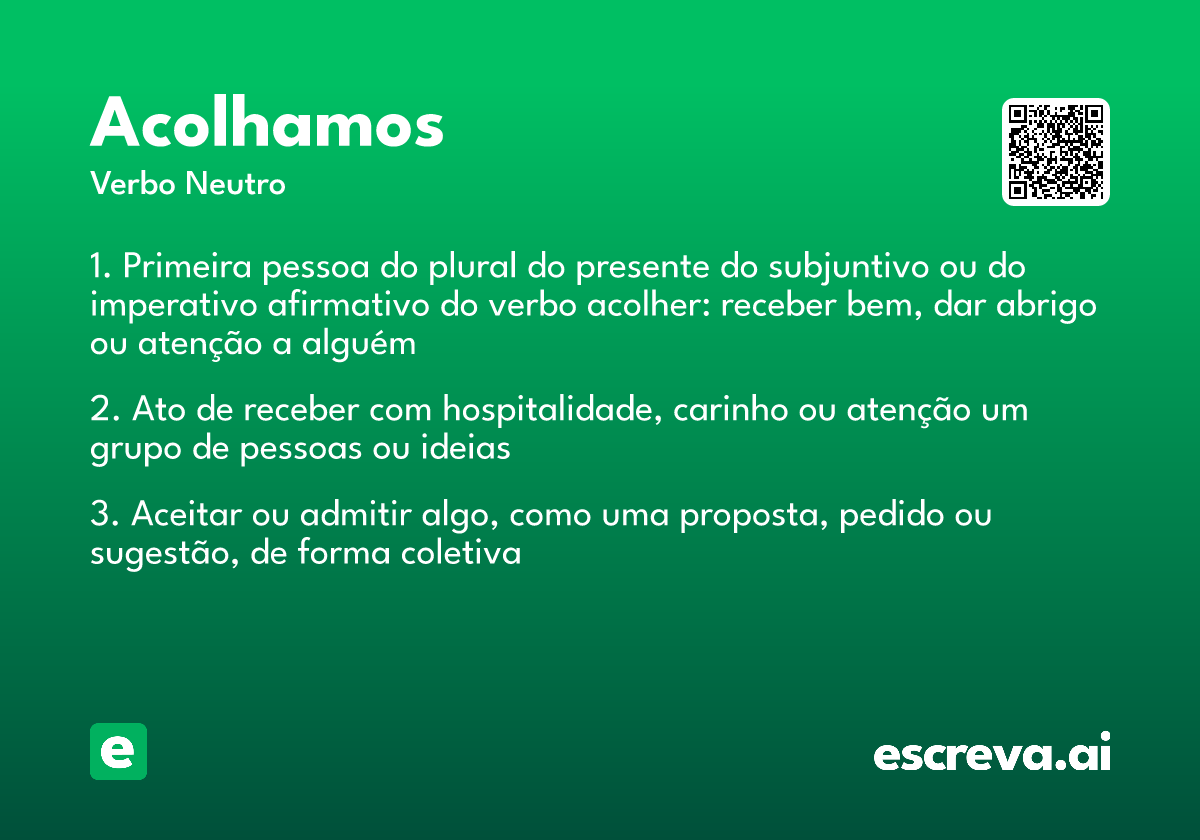 Acolhamos
Verbo Neutro

1. Primeira pessoa do plural do presente do subjuntivo ou do imperativo afirmativo do verbo acolher: receber bem, dar abrigo ou atenção a alguém

2. Ato de receber com hospitalidade, carinho ou atenção um grupo de pessoas ou ideias

3. Aceitar ou admitir algo, como uma proposta, pedido ou sugestão, de forma coletiva

e

escreva.ai